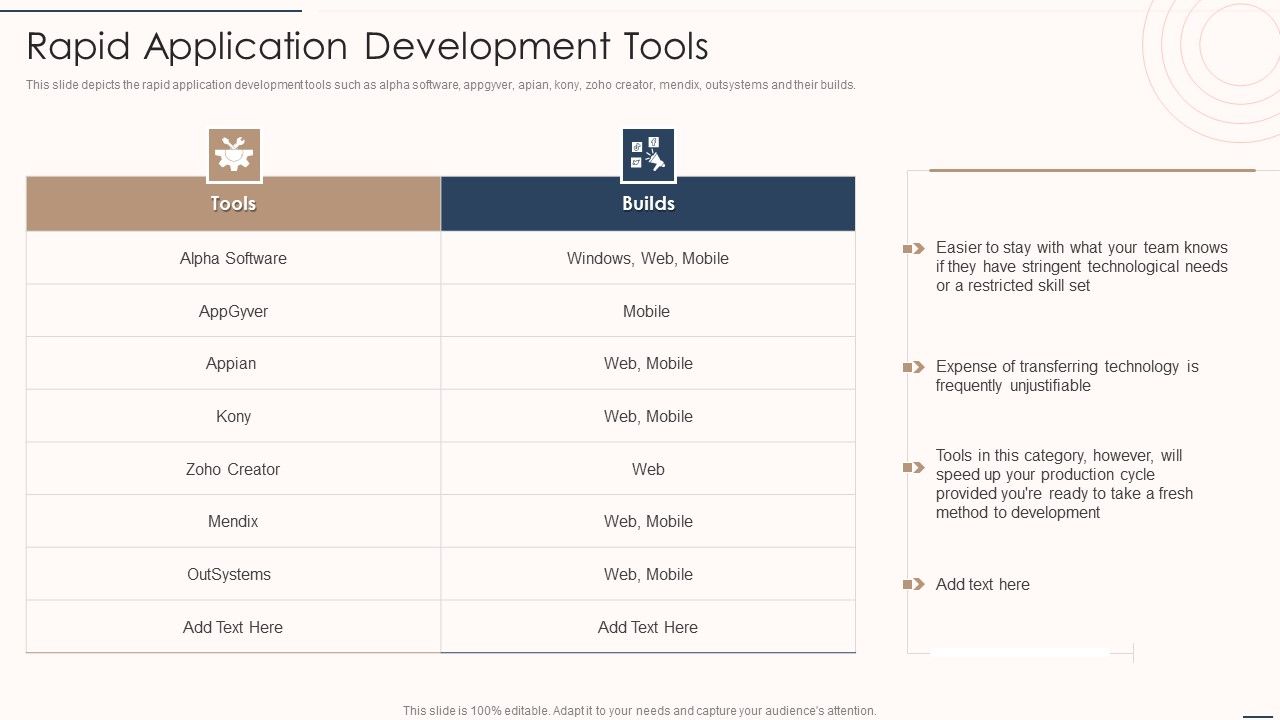 Rapid Application Development Tools

This slide depicts the rapid application development tools such as alpha software, appgyver, apian, kony, zoho creator, mendix, outsystems and their builds.

| Tools | Builds |
|---|---|
| Alpha Software | Windows, Web, Mobile |
| AppGyver | Mobile |
| Appian | Web, Mobile |
| Kony | Web, Mobile |
| Zoho Creator | Web |
| Mendix | Web, Mobile |
| OutSystems | Web, Mobile |
| Add Text Here | Add Text Here |

Easier to stay with what your team knows if they have stringent technological needs or a restricted skill set

Expense of transferring technology is frequently unjustifiable

Tools in this category, however, will speed up your production cycle provided you're ready to take a fresh method to development

Add text here

This slide is 100% editable. Adapt it to your needs and capture your audience's attention.